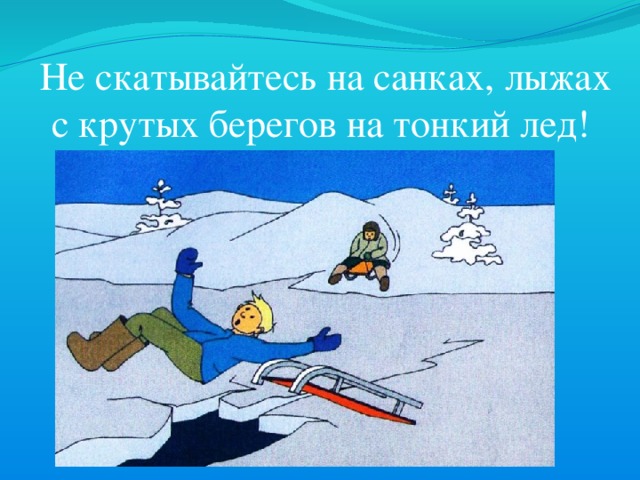 Не скатывайтесь на санках, лыжах с крутых берегов на тонкий лед!